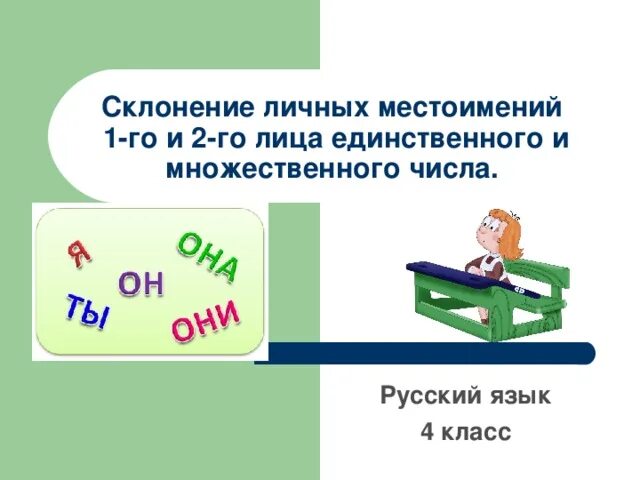 Склонение личных местоимений 1-го и 2-го лица единственного и множественного числа.

Я
ОНА
ОН
ТЫ
ОНИ

Русский язык
4 класс